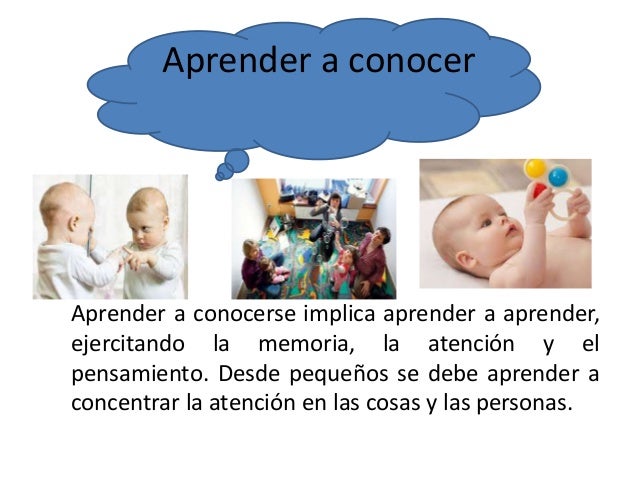 Aprender a conocer

Aprender a conocerse implica aprender a aprender, ejercitando la memoria, la atención y el pensamiento. Desde pequeños se debe aprender a concentrar la atención en las cosas y las personas.